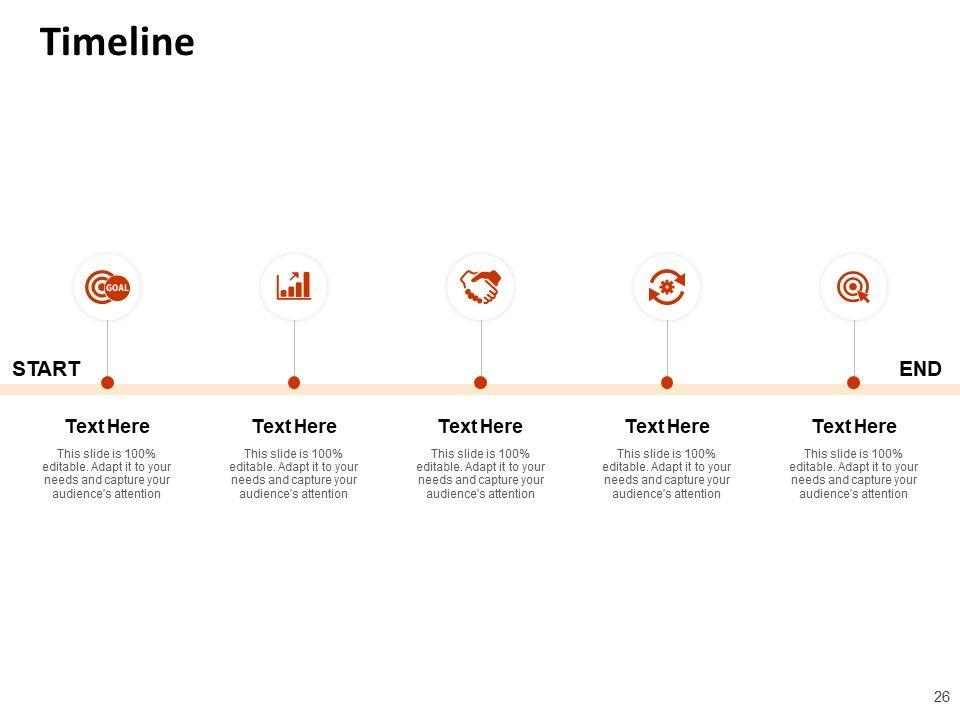 Timeline

GOAL

START

END

Text Here

This slide is 100% editable. Adapt it to your needs and capture your audience's attention

Text Here

This slide is 100% editable. Adapt it to your needs and capture your audience's attention

Text Here

This slide is 100% editable. Adapt it to your needs and capture your audience's attention

Text Here

This slide is 100% editable. Adapt it to your needs and capture your audience's attention

Text Here

This slide is 100% editable. Adapt it to your needs and capture your audience's attention

26